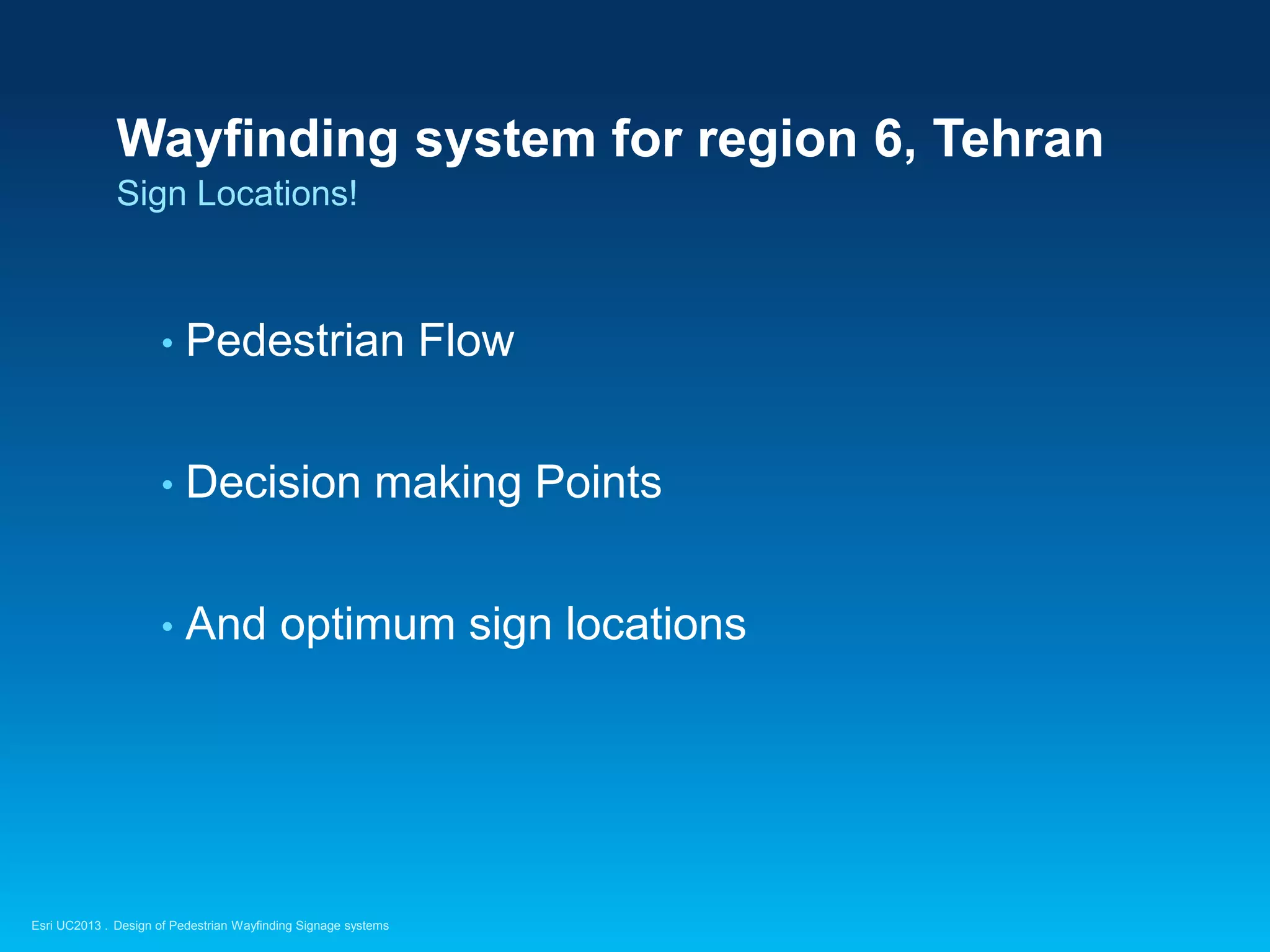 Wayfinding system for region 6, Tehran
Sign Locations!

• Pedestrian Flow

• Decision making Points

• And optimum sign locations

Esri UC2013 . Design of Pedestrian Wayfinding Signage systems